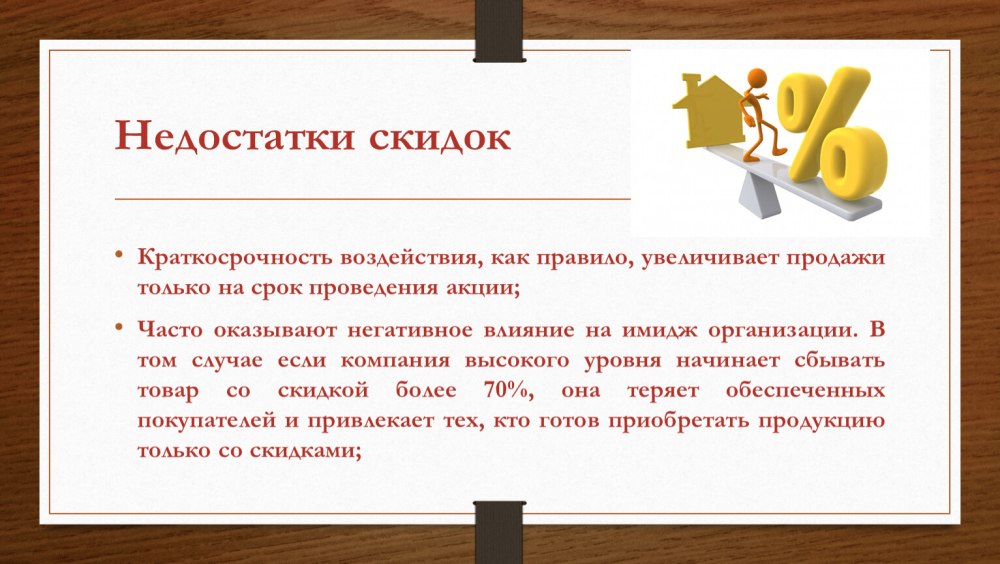 Недостатки скидок

• Краткосрочность воздействия, как правило, увеличивает продажи только на срок проведения акции;

• Часто оказывают негативное влияние на имидж организации. В том случае если компания высокого уровня начинает сбывать товар со скидкой более 70%, она теряет обеспеченных покупателей и привлекает тех, кто готов приобретать продукцию только со скидками;